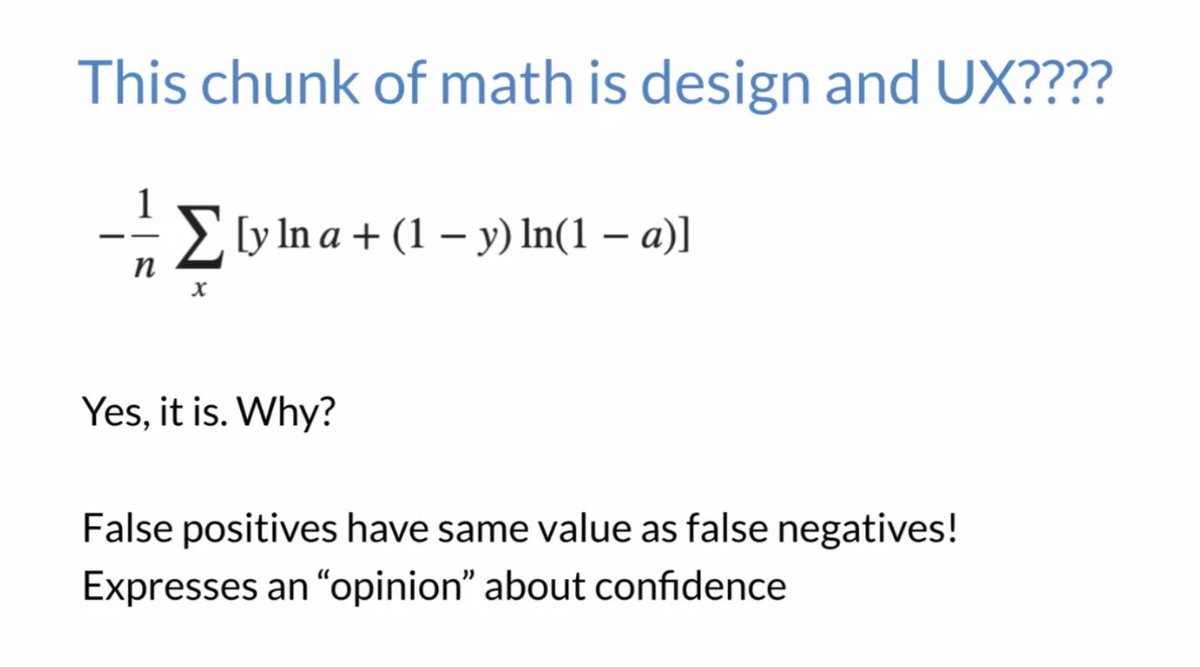 This chunk of math is design and UX????

$-\frac{1}{n}\sum_{x}[y \ln a + (1-y)\ln(1-a)]$

Yes, it is. Why?

False positives have same value as false negatives!
Expresses an “opinion” about confidence